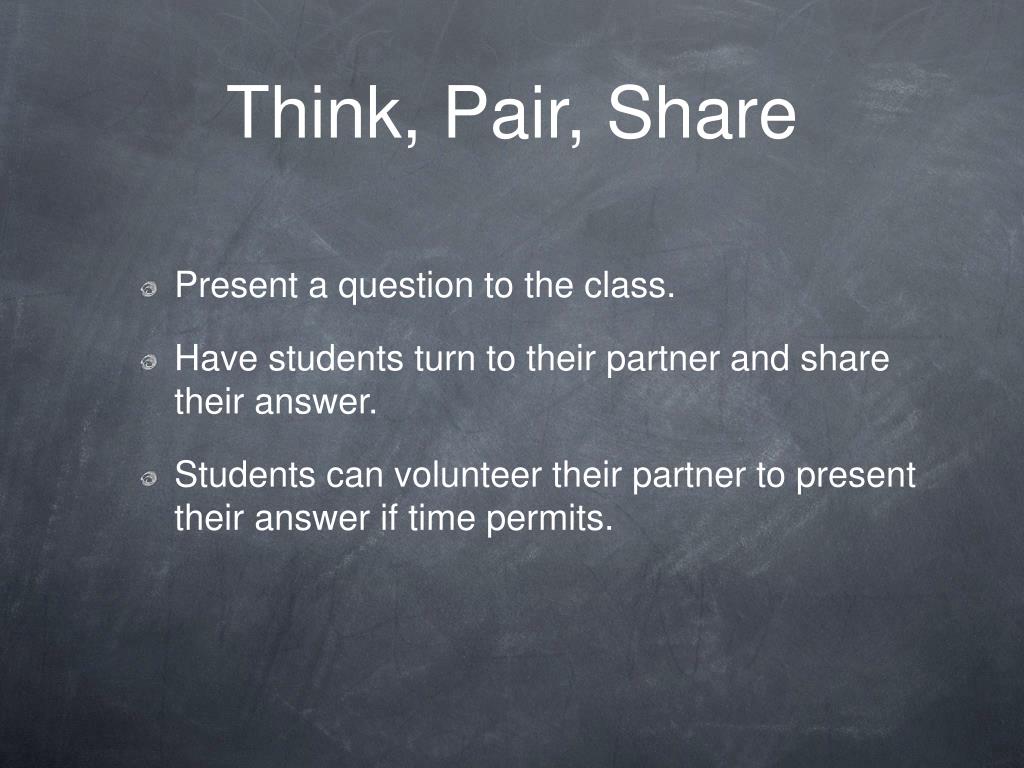 Think, Pair, Share

Present a question to the class.

Have students turn to their partner and share their answer.

Students can volunteer their partner to present their answer if time permits.